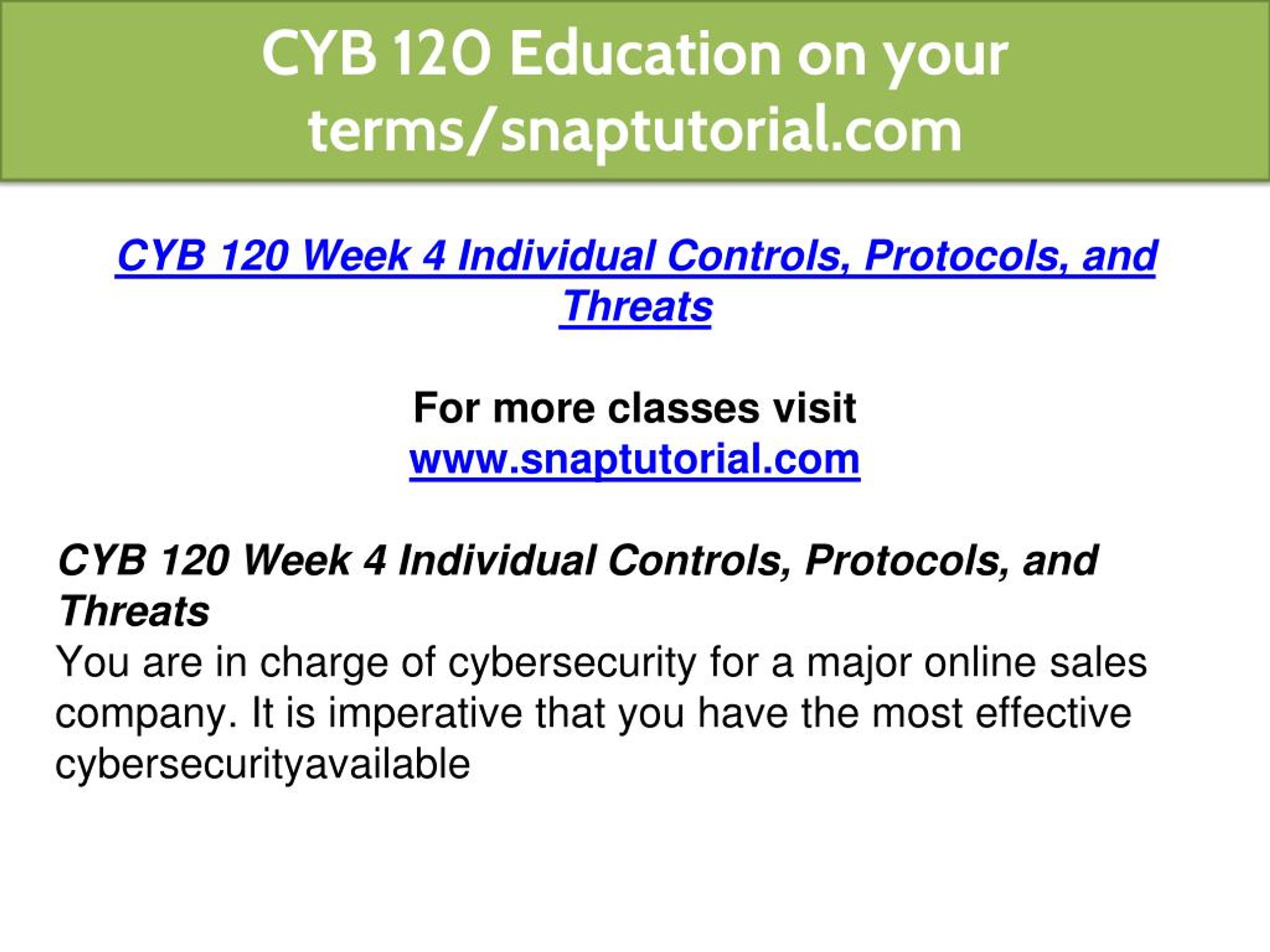 CYB 120 Education on your terms/snaptutorial.com

CYB 120 Week 4 Individual Controls, Protocols, and Threats

For more classes visit
www.snaptutorial.com

CYB 120 Week 4 Individual Controls, Protocols, and Threats
You are in charge of cybersecurity for a major online sales company. It is imperative that you have the most effective cybersecurityavailable